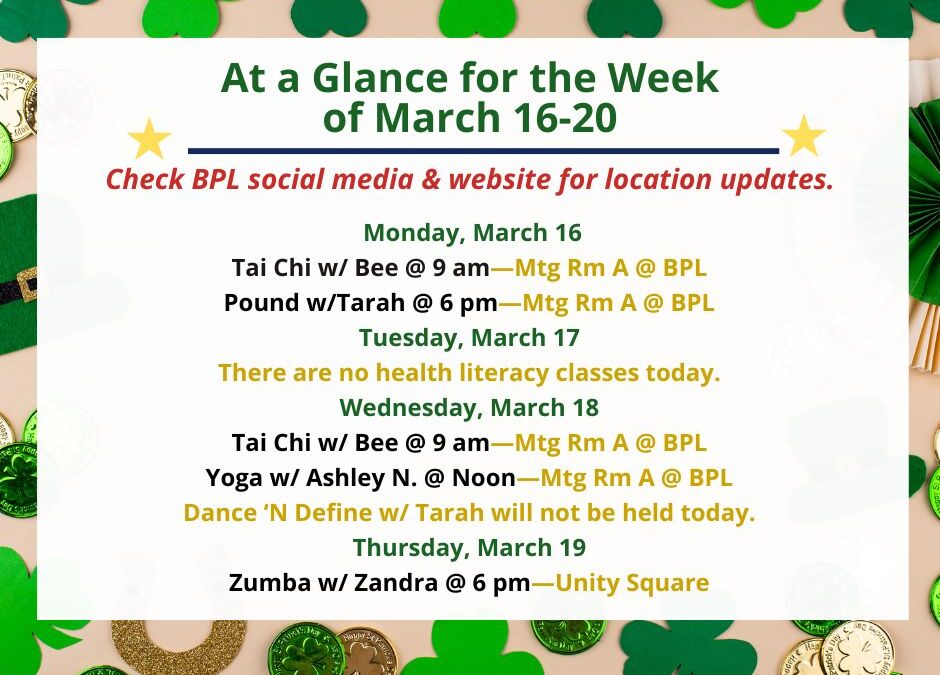 At a Glance for the Week of March 16-20

Check BPL social media & website for location updates.

Monday, March 16
Tai Chi w/ Bee @ 9 am—Mtg Rm A @ BPL
Pound w/Tarah @ 6 pm—Mtg Rm A @ BPL
Tuesday, March 17
There are no health literacy classes today.
Wednesday, March 18
Tai Chi w/ Bee @ 9 am—Mtg Rm A @ BPL
Yoga w/ Ashley N. @ Noon—Mtg Rm A @ BPL
Dance 'N Define w/ Tarah will not be held today.
Thursday, March 19
Zumba w/ Zandra @ 6 pm—Unity Square